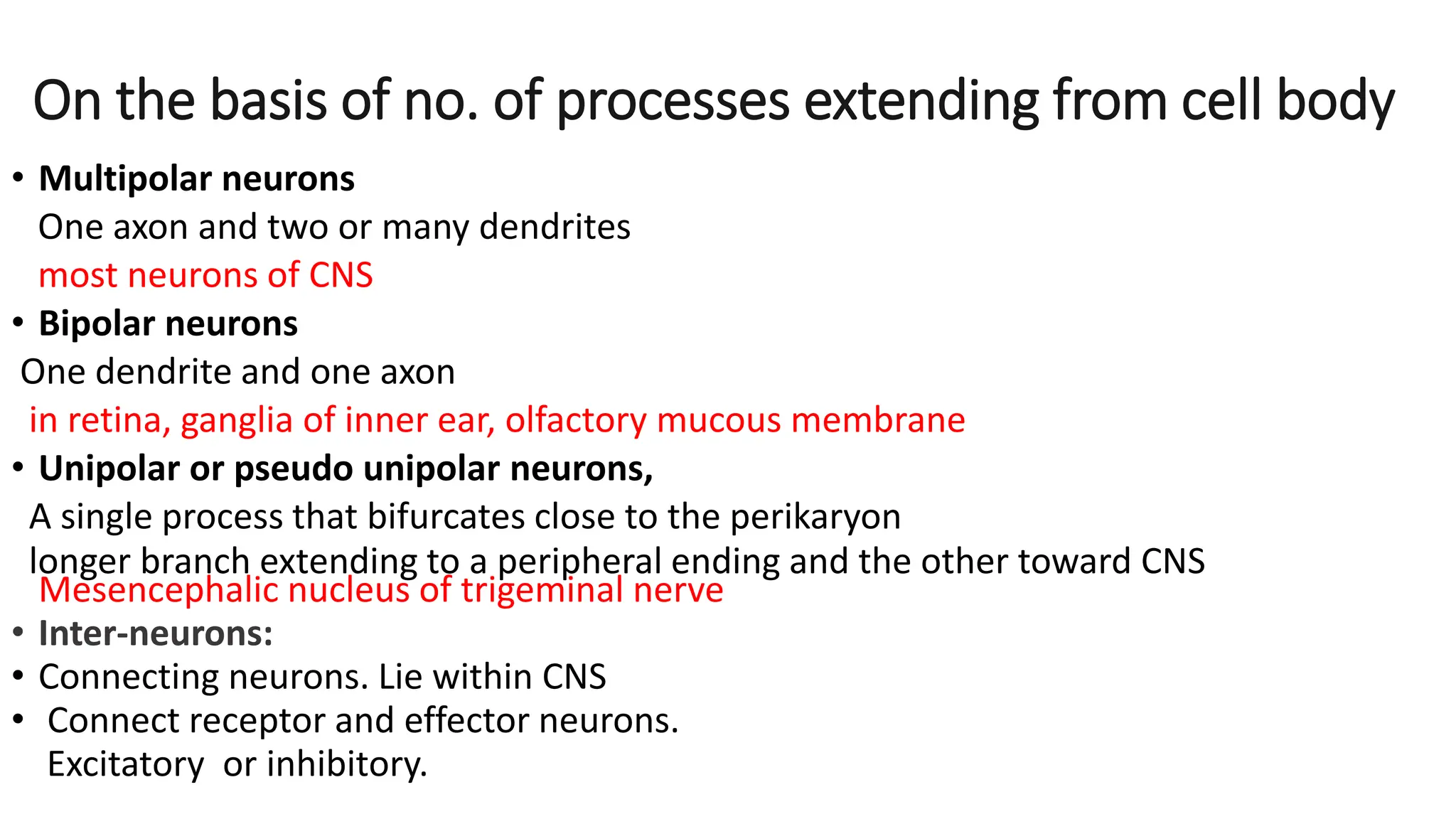 On the basis of no. of processes extending from cell body

• Multipolar neurons
One axon and two or many dendrites
most neurons of CNS

• Bipolar neurons
One dendrite and one axon
in retina, ganglia of inner ear, olfactory mucous membrane

• Unipolar or pseudo unipolar neurons,
A single process that bifurcates close to the perikaryon
longer branch extending to a peripheral ending and the other toward CNS
Mesencephalic nucleus of trigeminal nerve

• Inter-neurons:
• Connecting neurons. Lie within CNS
• Connect receptor and effector neurons.
Excitatory or inhibitory.